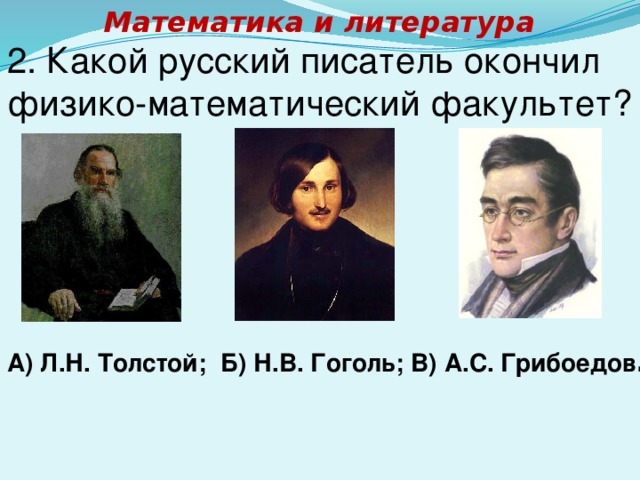 Математика и литература

2. Какой русский писатель окончил физико-математический факультет?

А) Л.Н. Толстой; Б) Н.В. Гоголь; В) А.С. Грибоедов.